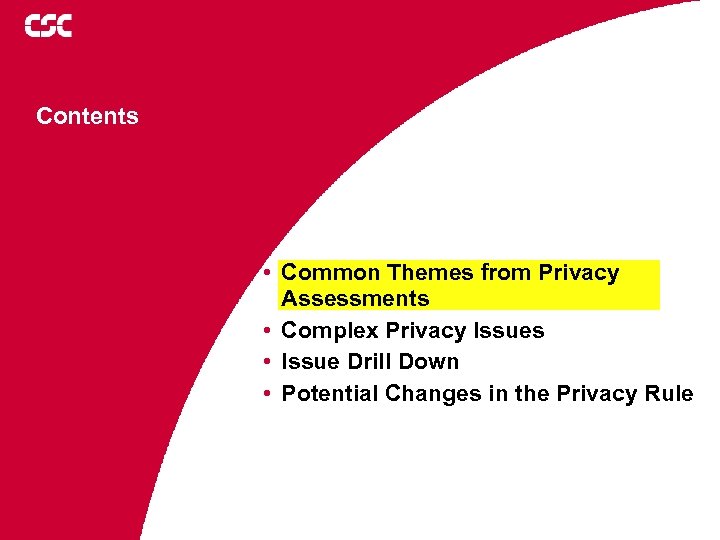 CSC

Contents

• Common Themes from Privacy Assessments
• Complex Privacy Issues
• Issue Drill Down
• Potential Changes in the Privacy Rule